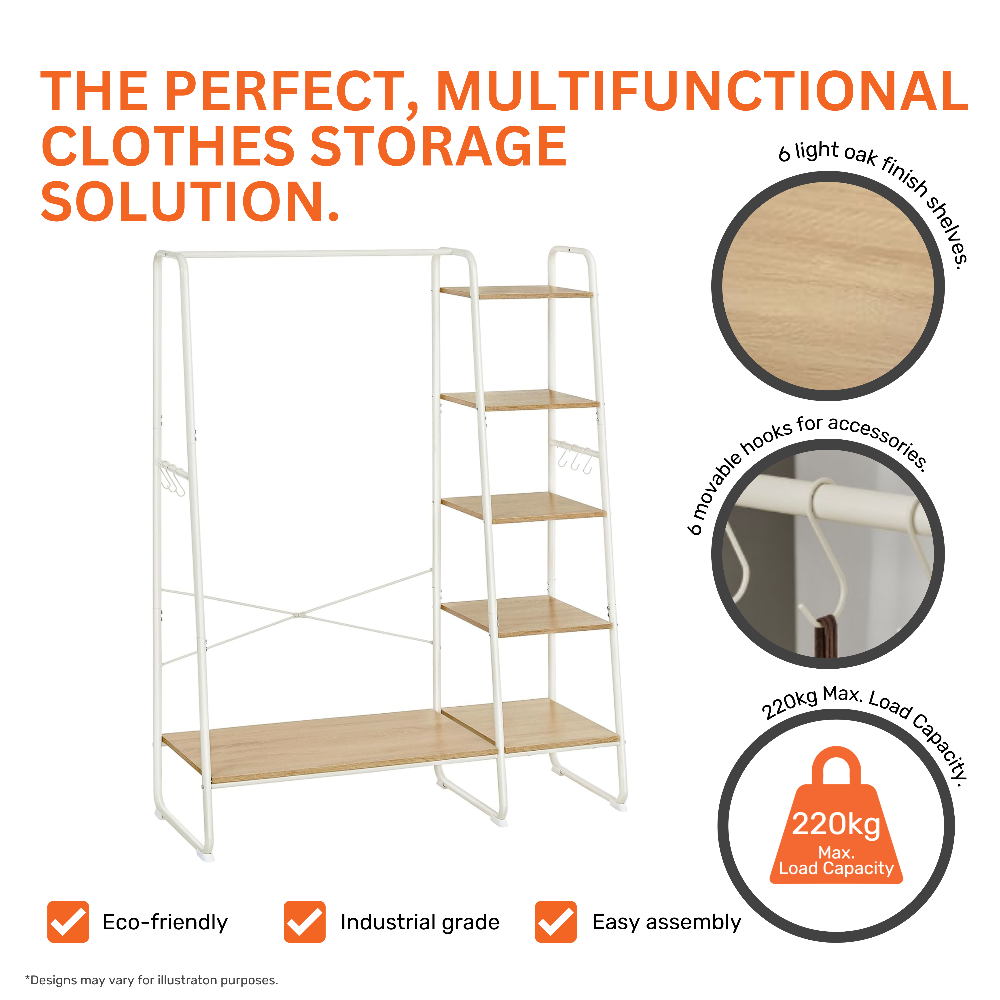 THE PERFECT, MULTIFUNCTIONAL CLOTHES STORAGE SOLUTION.

6 light oak finish shelves.

6 movable hooks for accessories.

220kg Max. Load Capacity.

220kg
Max.
Load Capacity

Eco-friendly

Industrial grade

Easy assembly

*Designs may vary for illustraton purposes.